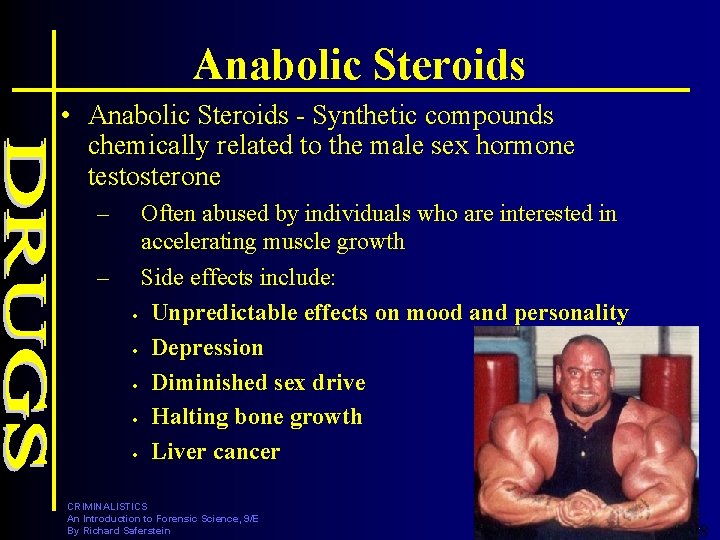 DRUGS

Anabolic Steroids

• Anabolic Steroids - Synthetic compounds chemically related to the male sex hormone testosterone

– Often abused by individuals who are interested in accelerating muscle growth

– Side effects include:

• Unpredictable effects on mood and personality

• Depression

• Diminished sex drive

• Halting bone growth

• Liver cancer

CRIMINALISTICS
An Introduction to Forensic Science, 9/E
By Richard Saferstein